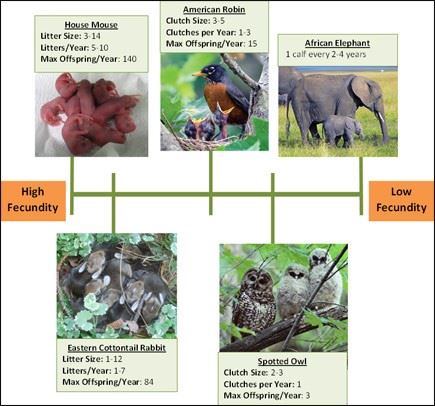 House Mouse
Litter Size: 3-14
Litters/Year: 5-10
Max Offspring/Year: 140

American Robin
Clutch Size: 3-5
Clutches per Year: 1-3
Max Offspring/Year: 15

African Elephant
1 calf every 2-4 years

High Fecundity

Low Fecundity

Eastern Cottontail Rabbit
Litter Size: 1-12
Litters/Year: 1-7
Max Offspring/Year: 84

Spotted Owl
Clutch Size: 2-3
Clutches per Year: 1
Max Offspring/Year: 3